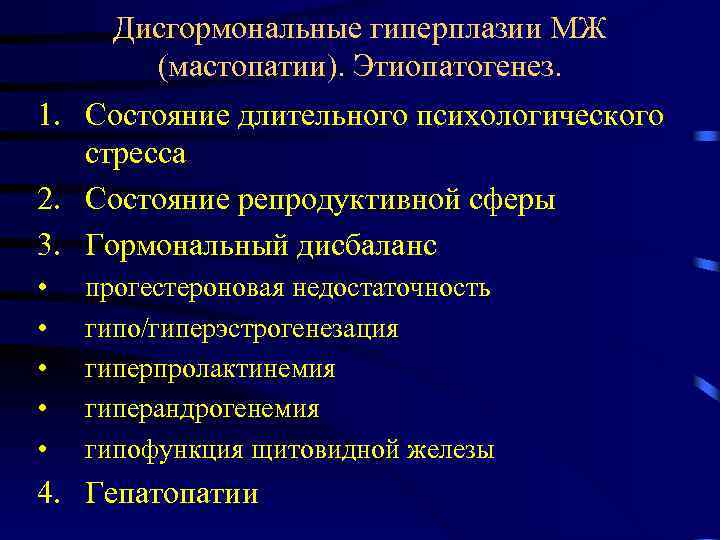 Дисгормональные гиперплазии МЖ (мастопатии). Этиопатогенез.

1. Состояние длительного психологического стресса
2. Состояние репродуктивной сферы
3. Гормональный дисбаланс
• прогестероновая недостаточность
• гипо/гиперэстрогенезация
• гиперпролактинемия
• гиперандрогенемия
• гипофункция щитовидной железы
4. Гепатопатии